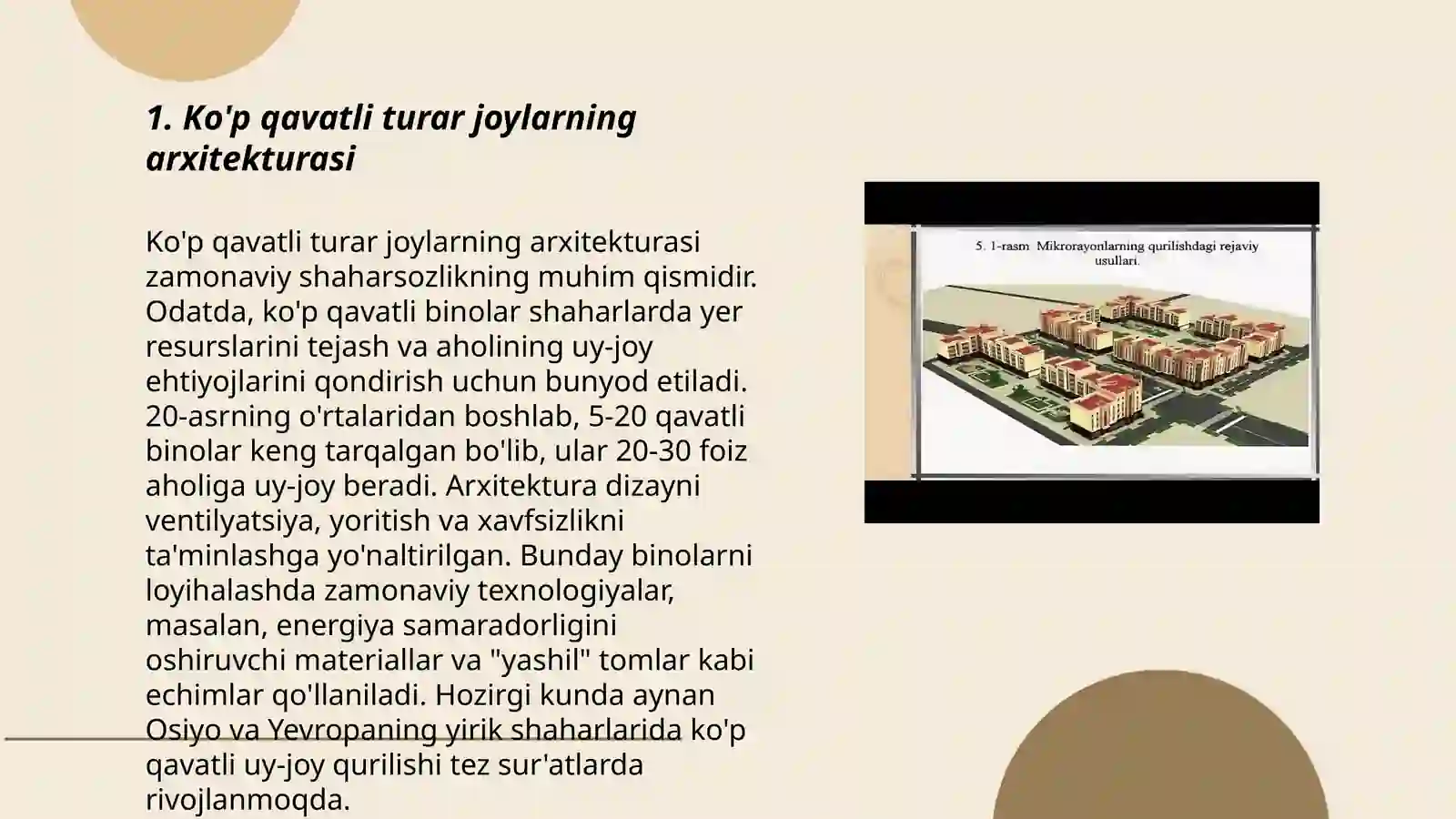 1. Ko'p qavatli turar joylarning arxitekturasi

Ko'p qavatli turar joylarning arxitekturasi zamonaviy shaharsozlikning muhim qismidir. Odatda, ko'p qavatli binolar shaharlarda yer resurslarini tejash va aholining uy-joy ehtiyojlarini qondirish uchun bunyod etiladi. 20-asrning o'rtalaridan boshlab, 5-20 qavatli binolar keng tarqalgan bo'lib, ular 20-30 foiz aholiga uy-joy beradi. Arxitektura dizayni ventilyatsiya, yoritish va xavfsizlikni ta'minlashga yo'naltirilgan. Bunday binolarni loyihalashda zamonaviy texnologiyalar, masalan, energiya samaradorligini oshiruvchi materiallar va "yashil" tomlar kabi echimlar qo'llaniladi. Hozirgi kunda aynan Osiyo va Yevropaning yirik shaharlarida ko'p qavatli uy-joy qurilishi tez sur'atlarda rivojlanmoqda.

5. 1-rasm Mikrorayonlarning qurilishdagi rejaviy usullari.